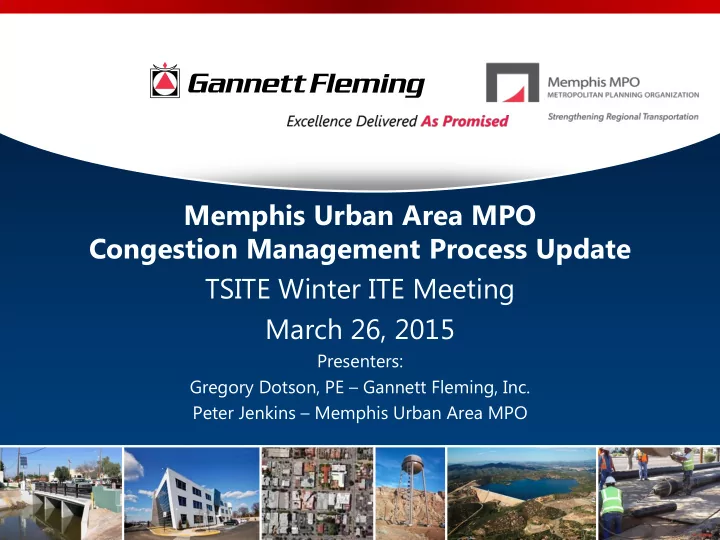 Gannett Fleming
Excellence Delivered As Promised

Memphis MPO
METROPOLITAN PLANNING ORGANIZATION
Strengthening Regional Transportation

Memphis Urban Area MPO
Congestion Management Process Update

TSITE Winter ITE Meeting

March 26, 2015

Presenters:
Gregory Dotson, PE – Gannett Fleming, Inc.
Peter Jenkins – Memphis Urban Area MPO